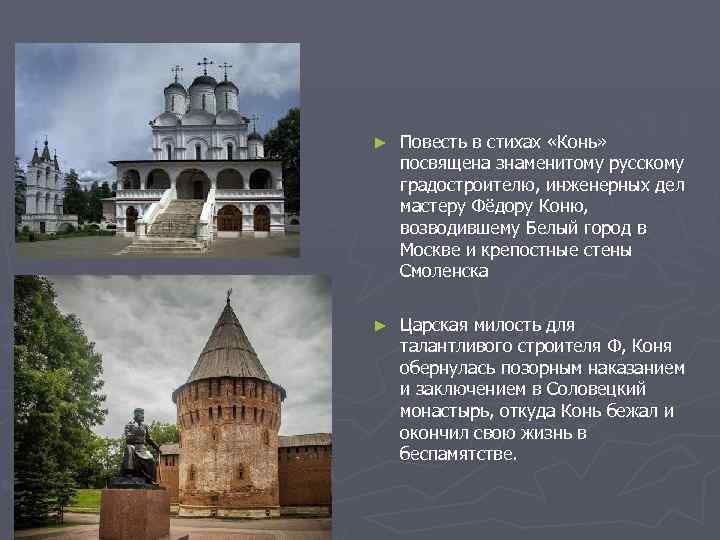 ► Повесть в стихах «Конь» посвящена знаменитому русскому градостроителю, инженерных дел мастеру Фёдору Коню, возводившему Белый город в Москве и крепостные стены Смоленска

► Царская милость для талантливого строителя Ф, Коня обернулась позорным наказанием и заключением в Соловецкий монастырь, откуда Конь бежал и окончил свою жизнь в беспамятстве.